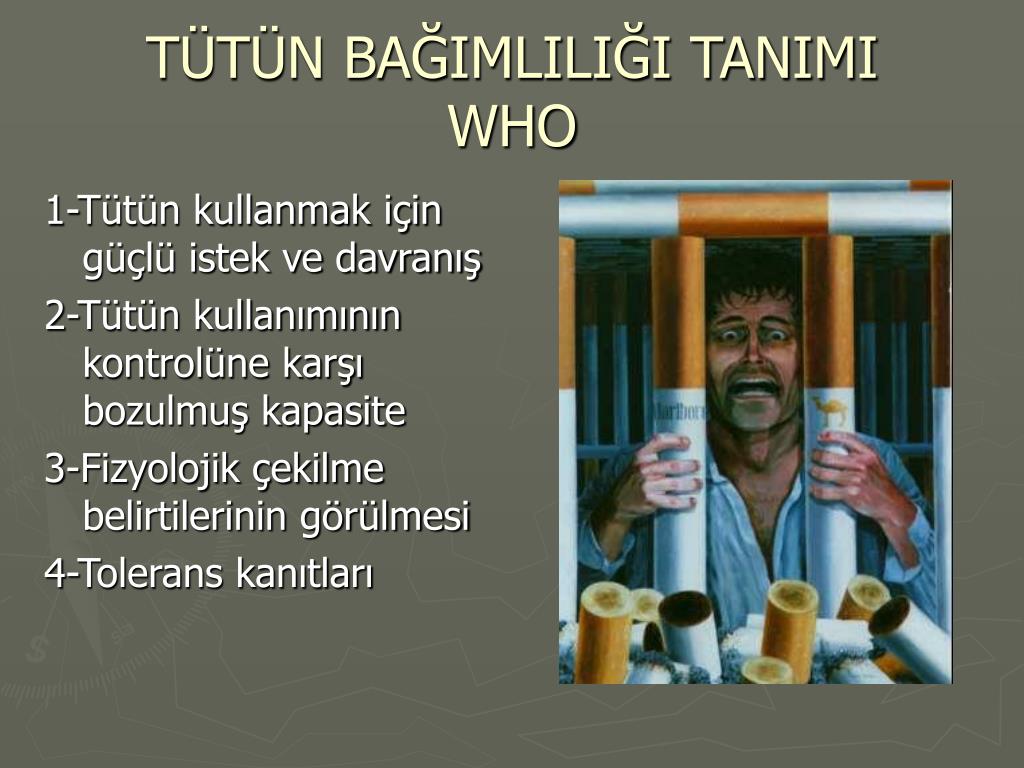 TÜTÜN BAĞIMLILIĞI TANIMI WHO

1-Tütün kullanmak için güçlü istek ve davranış

2-Tütün kullanımının kontrolüne karşı bozulmuş kapasite

3-Fizyolojik çekilme belirtilerinin görülmesi

4-Tolerans kanıtları

Marlboro